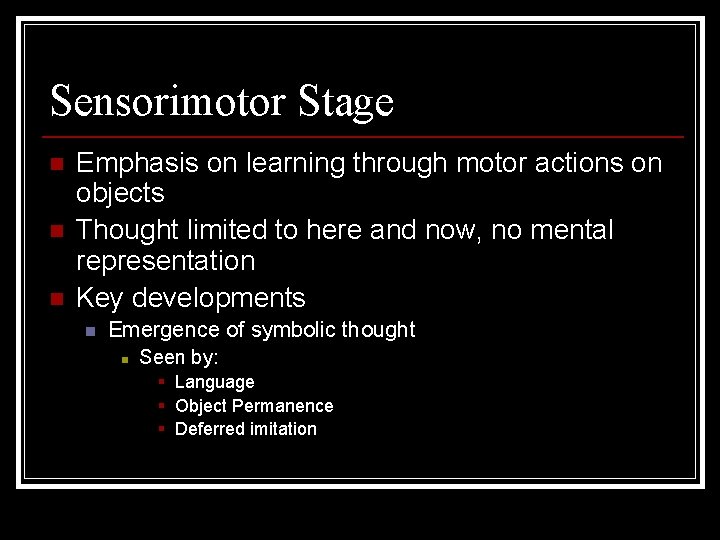 Sensorimotor Stage

Emphasis on learning through motor actions on objects

Thought limited to here and now, no mental representation

Key developments

Emergence of symbolic thought

Seen by:

Language

Object Permanence

Deferred imitation